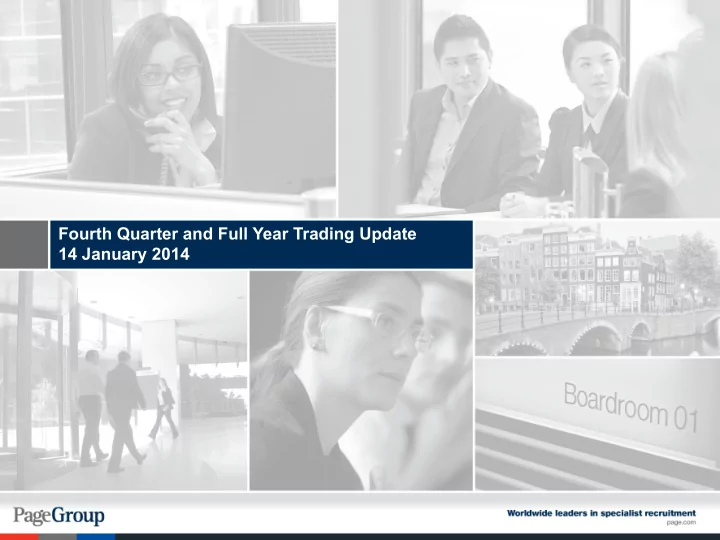 Fourth Quarter and Full Year Trading Update
14 January 2014

Boardroom 01

PageGroup

Worldwide leaders in specialist recruitment
page.com